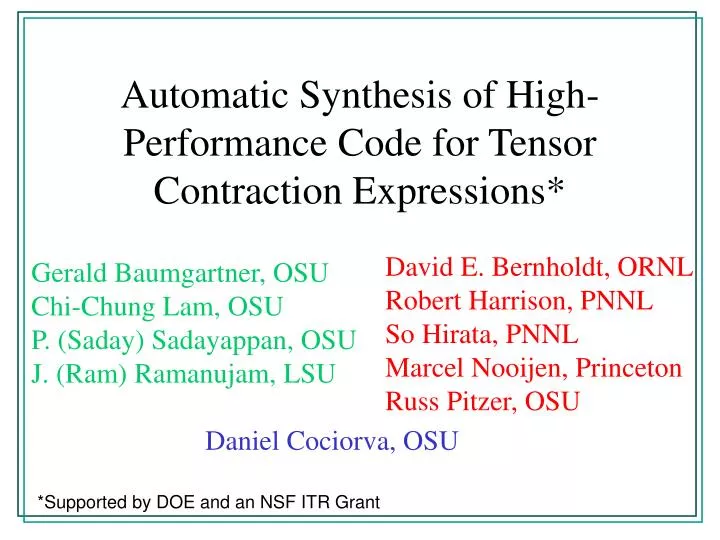 Automatic Synthesis of High-Performance Code for Tensor Contraction Expressions*

Gerald Baumgartner, OSU
Chi-Chung Lam, OSU
P. (Saday) Sadayappan, OSU
J. (Ram) Ramanujam, LSU

David E. Bernholdt, ORNL
Robert Harrison, PNNL
So Hirata, PNNL
Marcel Nooijen, Princeton
Russ Pitzer, OSU

Daniel Cociorva, OSU

*Supported by DOE and an NSF ITR Grant